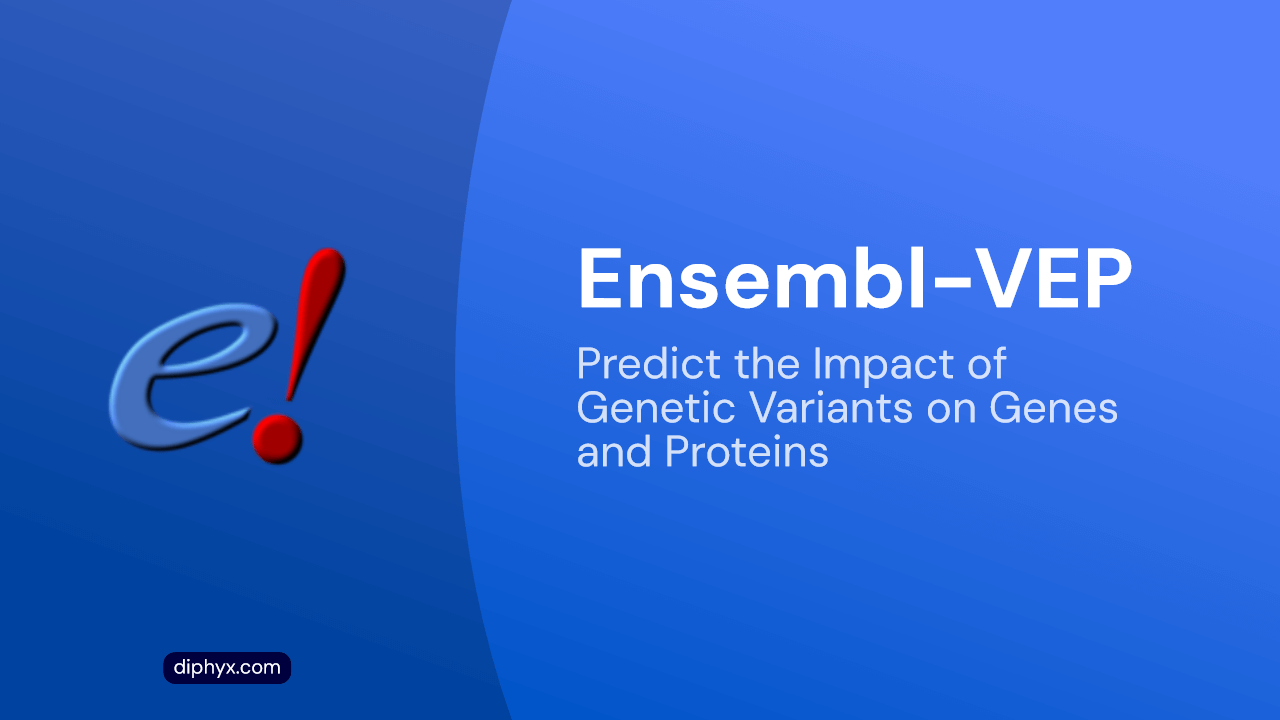 e!

Ensembl-VEP

Predict the Impact of Genetic Variants on Genes and Proteins

diphyx.com